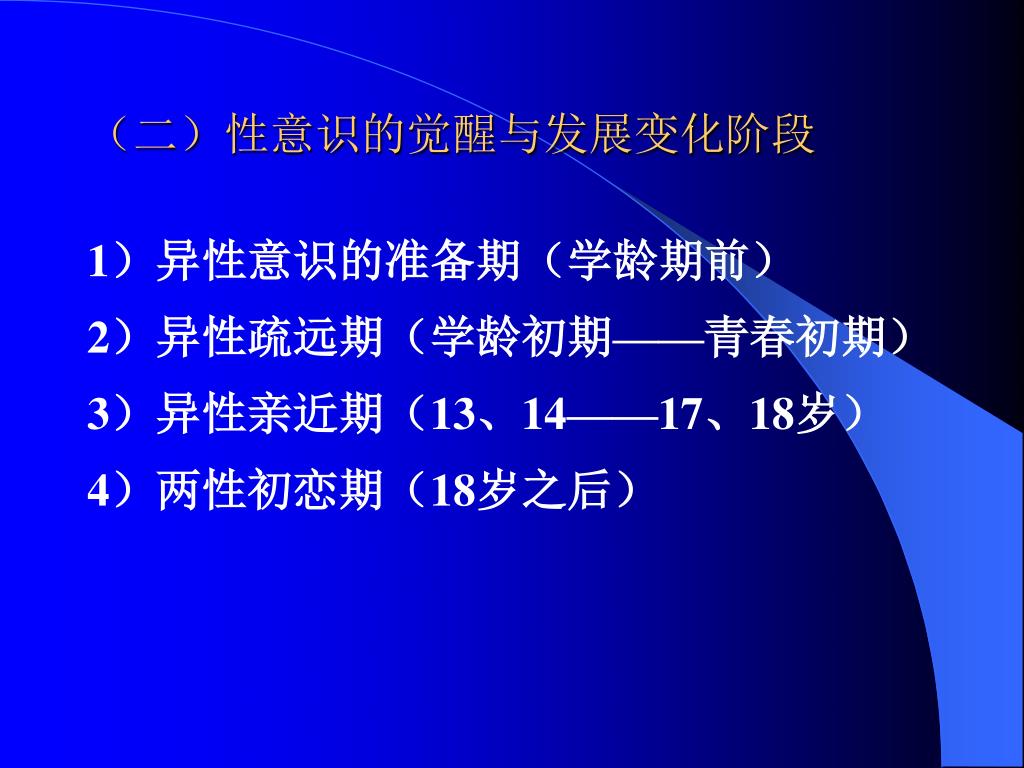 （二）性意识的觉醒与发展变化阶段

1）异性意识的准备期（学龄期前）

2）异性疏远期（学龄初期——青春初期）

3）异性亲近期（13、14——17、18岁）

4）两性初恋期（18岁之后）